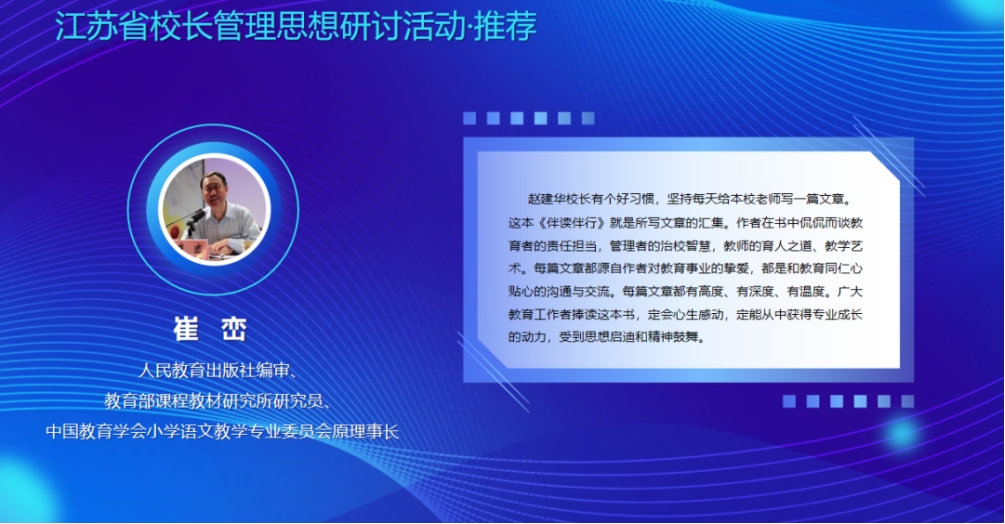 江苏省校长管理思想研讨活动·推荐

崔 峦

人民教育出版社编审、
教育部课程教材研究所研究员、
中国教育学会小学语文教学专业委员会原理事长

赵建华校长有个好习惯，坚持每天给本校老师写一篇文章。这本《伴读伴行》就是所写文章的汇集。作者在书中侃侃而谈教育者的责任担当，管理者的治校智慧，教师的育人之道、教学艺术。每篇文章都源自作者对教育事业的挚爱，都是和教育同仁心贴心的沟通与交流。每篇文章都有高度、有深度、有温度。广大教育工作者捧读这本书，定会心生感动，定能从中获得专业成长的动力，受到思想启迪和精神鼓舞。